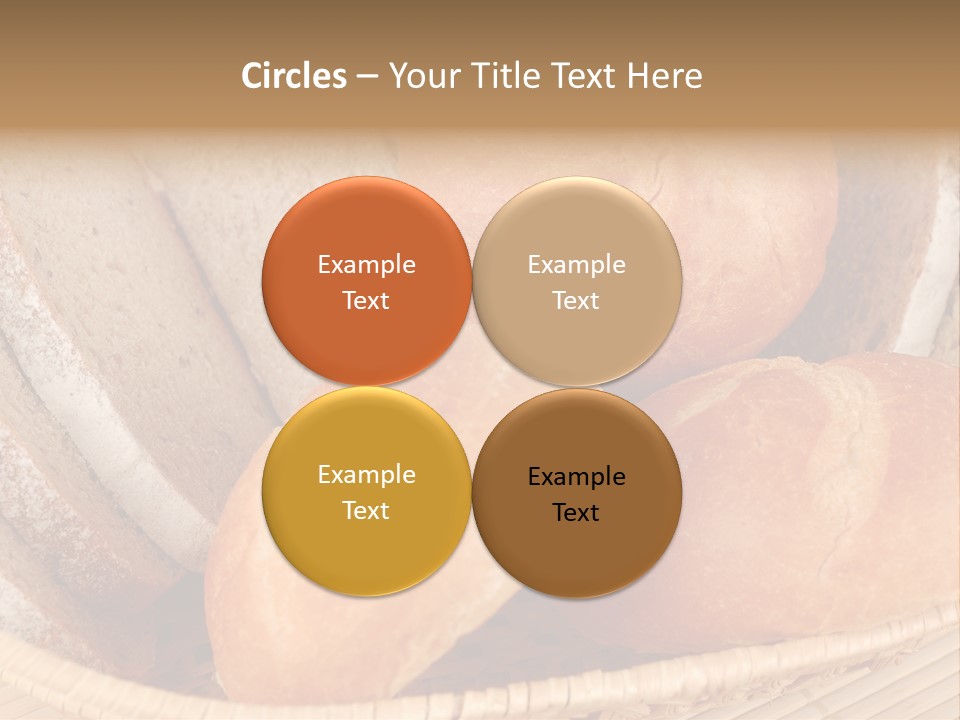 Circles – Your Title Text Here

Example Text

Example Text

Example Text

Example Text